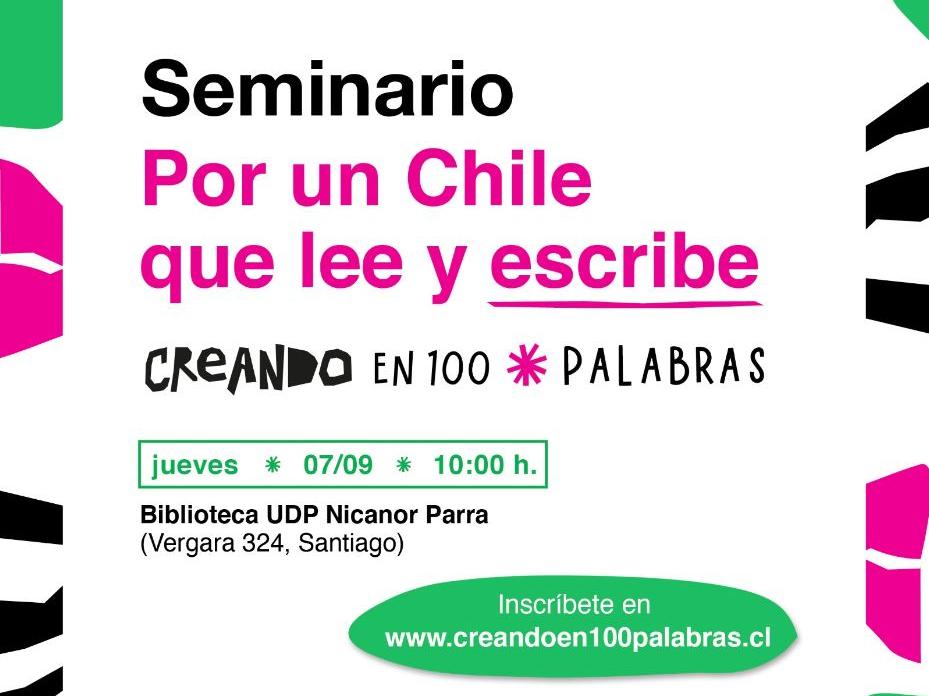 Seminario
Por un Chile que lee y escribe

CREANDO EN 100 * PALABRAS

jueves * 07/09 * 10:00 h.

Biblioteca UDP Nicanor Parra
(Vergara 324, Santiago)

Inscríbete en
www.creandoen100palabras.cl